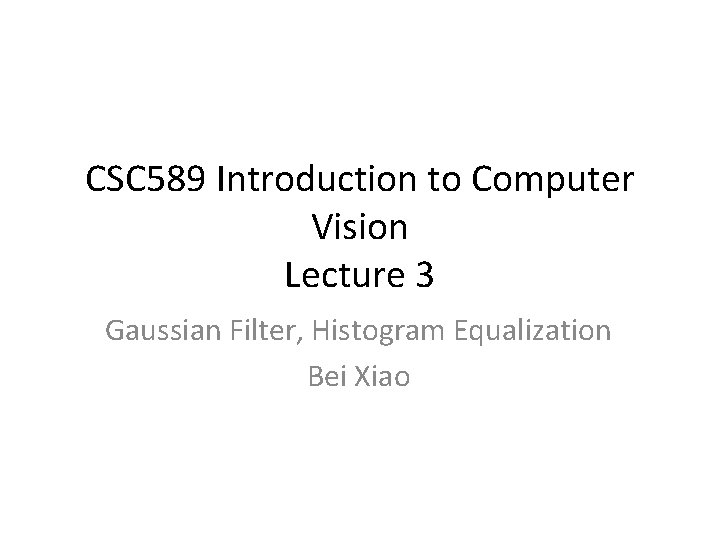 CSC589 Introduction to Computer Vision
Lecture 3

Gaussian Filter, Histogram Equalization

Bei Xiao